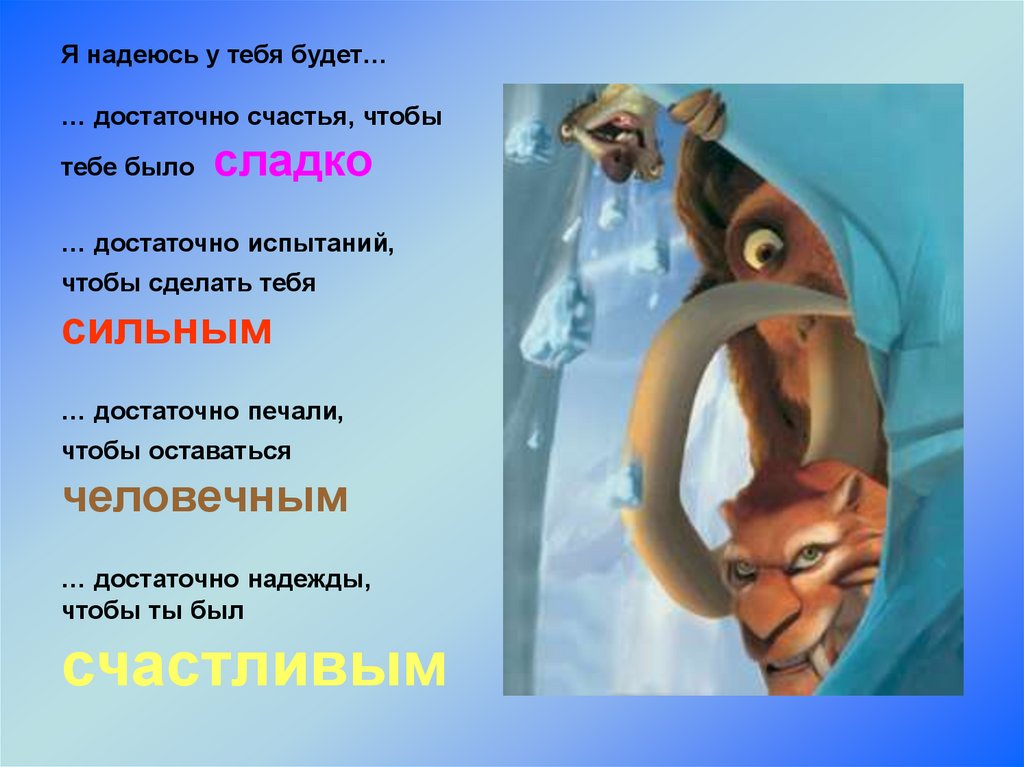 Я надеюсь у тебя будет…

… достаточно счастья, чтобы тебе было сладко

… достаточно испытаний, чтобы сделать тебя сильным

… достаточно печали, чтобы оставаться человечным

… достаточно надежды, чтобы ты был счастливым